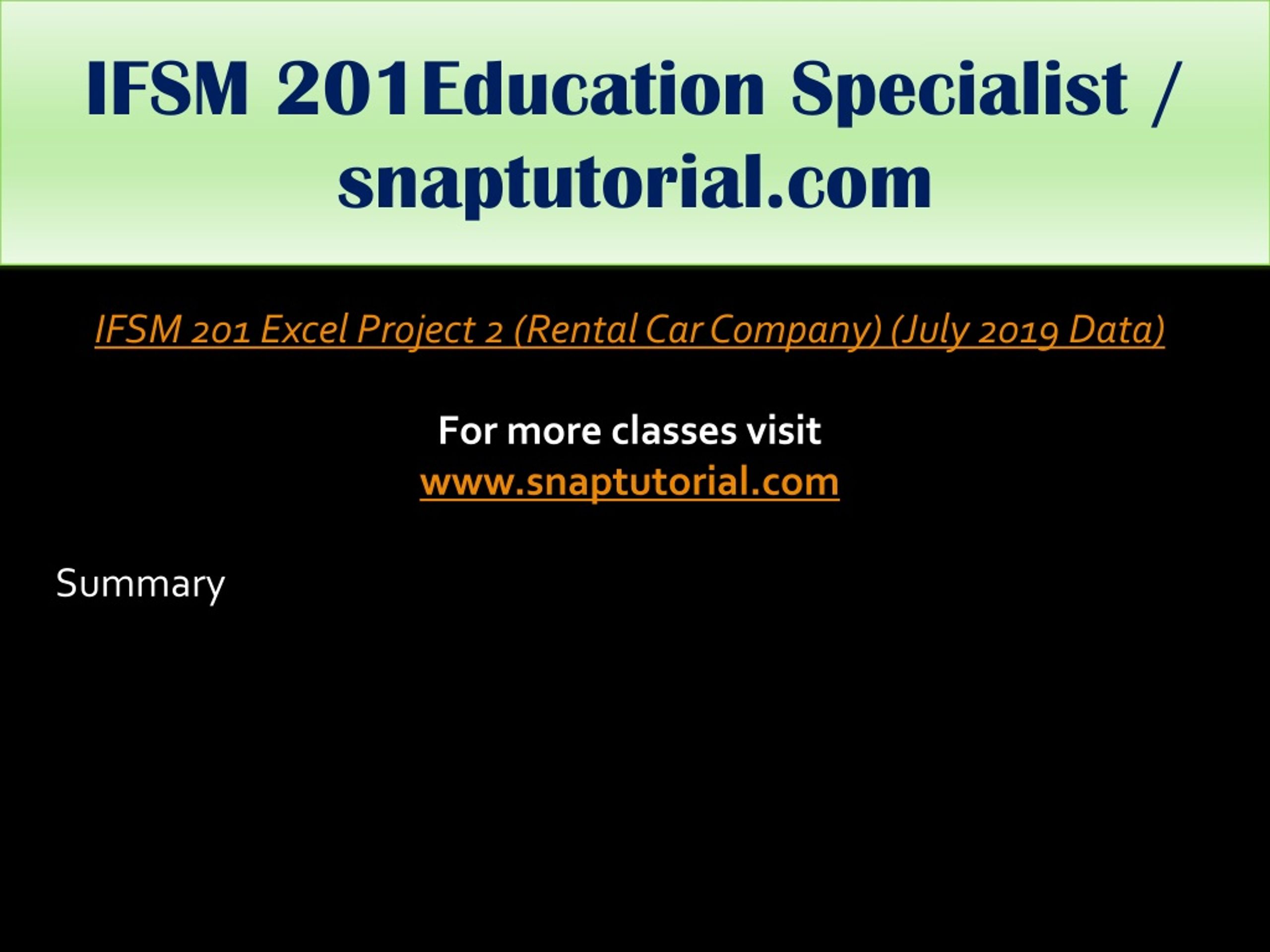 IFSM 201Education Specialist / snaptutorial.com

IFSM 201 Excel Project 2 (Rental Car Company) (July 2019 Data)

For more classes visit
www.snaptutorial.com

Summary